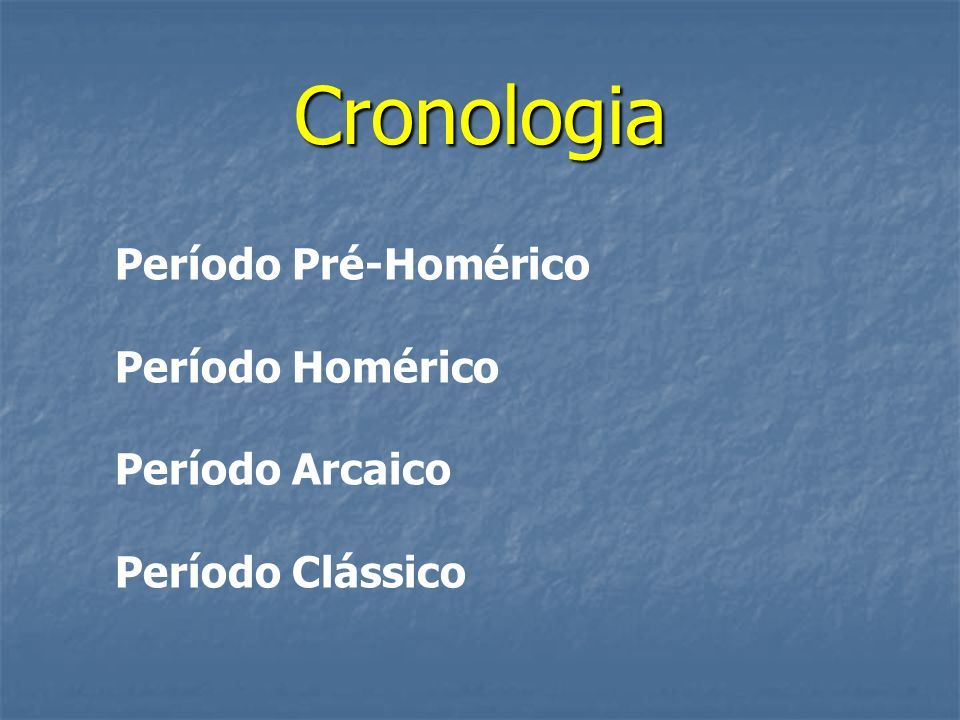 Cronologia

Período Pré-Homérico

Período Homérico

Período Arcaico

Período Clássico